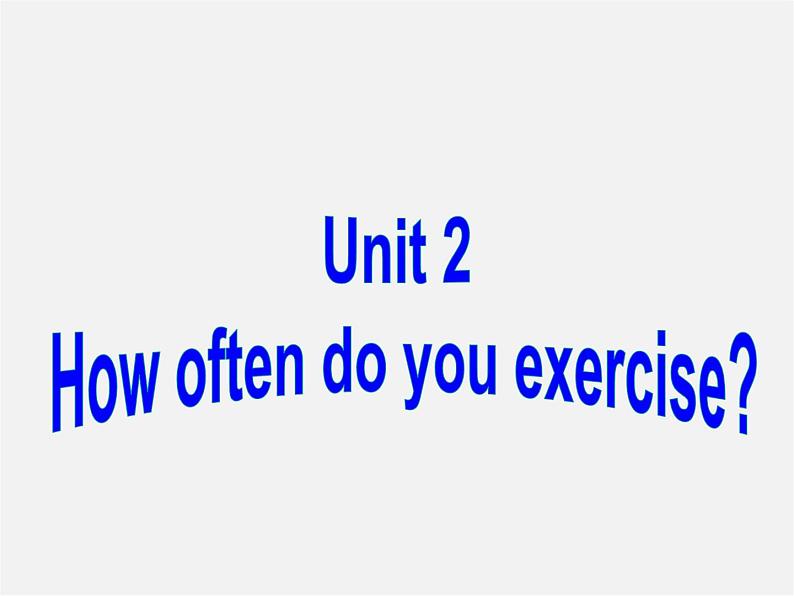 Unit 2
How often do you exercise?